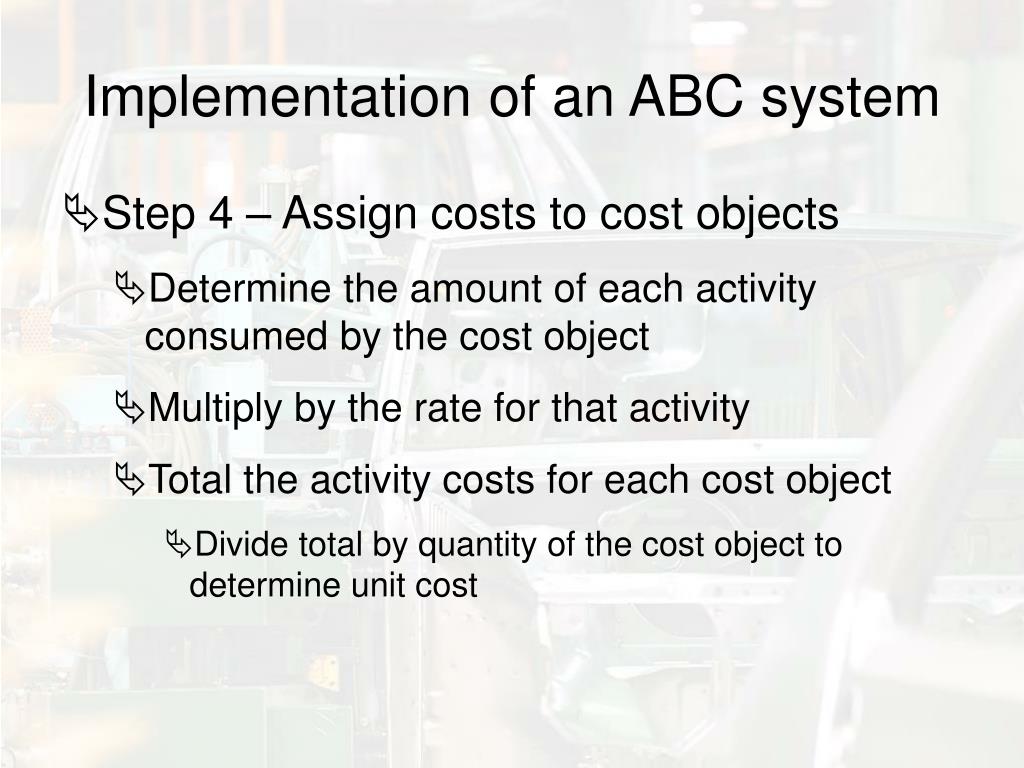 Implementation of an ABC system

Step 4 – Assign costs to cost objects

Determine the amount of each activity consumed by the cost object

Multiply by the rate for that activity

Total the activity costs for each cost object

Divide total by quantity of the cost object to determine unit cost